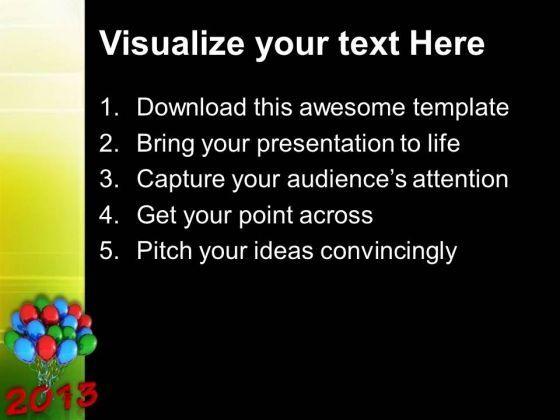 Visualize your text Here

1. Download this awesome template
2. Bring your presentation to life
3. Capture your audience's attention
4. Get your point across
5. Pitch your ideas convincingly

2013